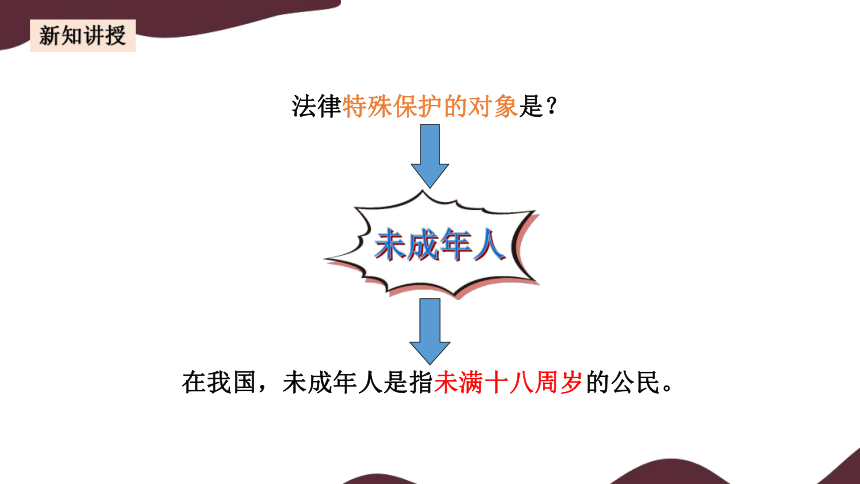 新知讲授

法律特殊保护的对象是？

未成年人

在我国，未成年人是指未满十八周岁的公民。